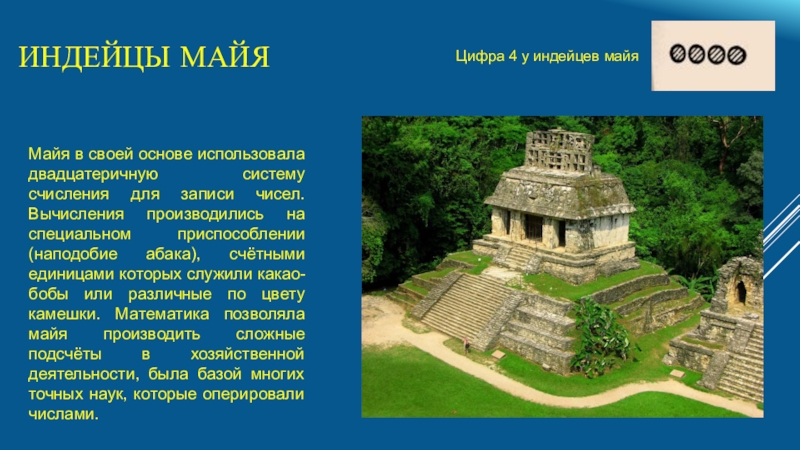 ИНДЕЙЦЫ МАЙЯ

Цифра 4 у индейцев майя

Майя в своей основе использовала двадцатеричную систему счисления для записи чисел. Вычисления производились на специальном приспособлении (наподобие абака), счётными единицами которых служили какао-бобы или различные по цвету камешки. Математика позволяла майя производить сложные подсчёты в хозяйственной деятельности, была базой многих точных наук, которые оперировали числами.